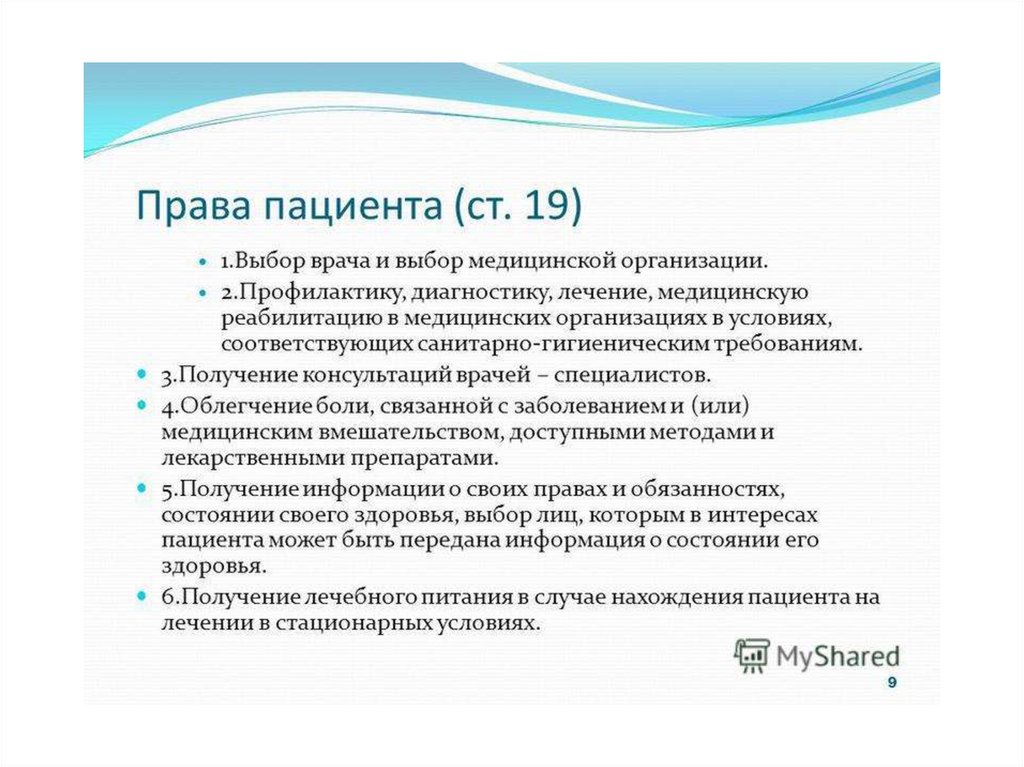 Права пациента (ст. 19)

• 1.Выбор врача и выбор медицинской организации.
• 2.Профилактику, диагностику, лечение, медицинскую реабилитацию в медицинских организациях в условиях, соответствующих санитарно-гигиеническим требованиям.
• 3.Получение консультаций врачей – специалистов.
• 4.Облегчение боли, связанной с заболеванием и (или) медицинским вмешательством, доступными методами и лекарственными препаратами.
• 5.Получение информации о своих правах и обязанностях, состоянии своего здоровья, выбор лиц, которым в интересах пациента может быть передана информация о состоянии его здоровья.
• 6.Получение лечебного питания в случае нахождения пациента на лечении в стационарных условиях.

MyShared
9